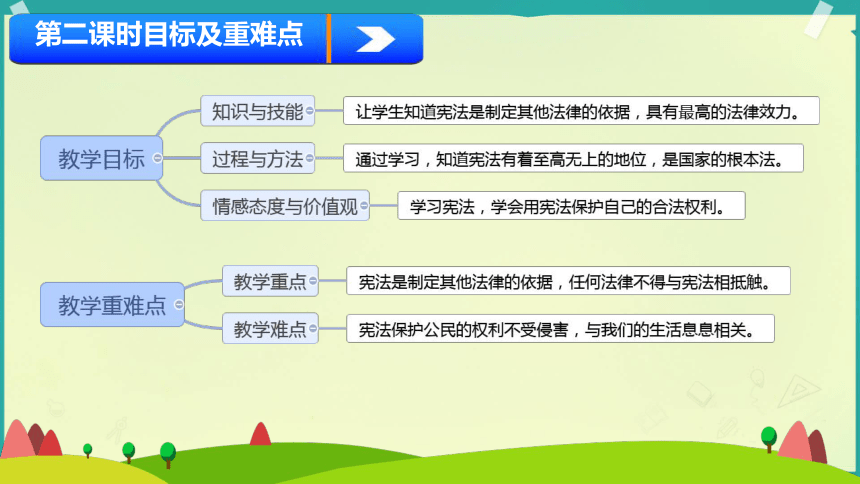 第二课时目标及重难点

教学目标

知识与技能
让学生知道宪法是制定其他法律的依据，具有最高的法律效力。

过程与方法
通过学习，知道宪法有着至高无上的地位，是国家的根本法。

情感态度与价值观
学习宪法，学会用宪法保护自己的合法权利。

教学重难点

教学重点
宪法是制定其他法律的依据，任何法律不得与宪法相抵触。

教学难点
宪法保护公民的权利不受侵害，与我们的生活息息相关。